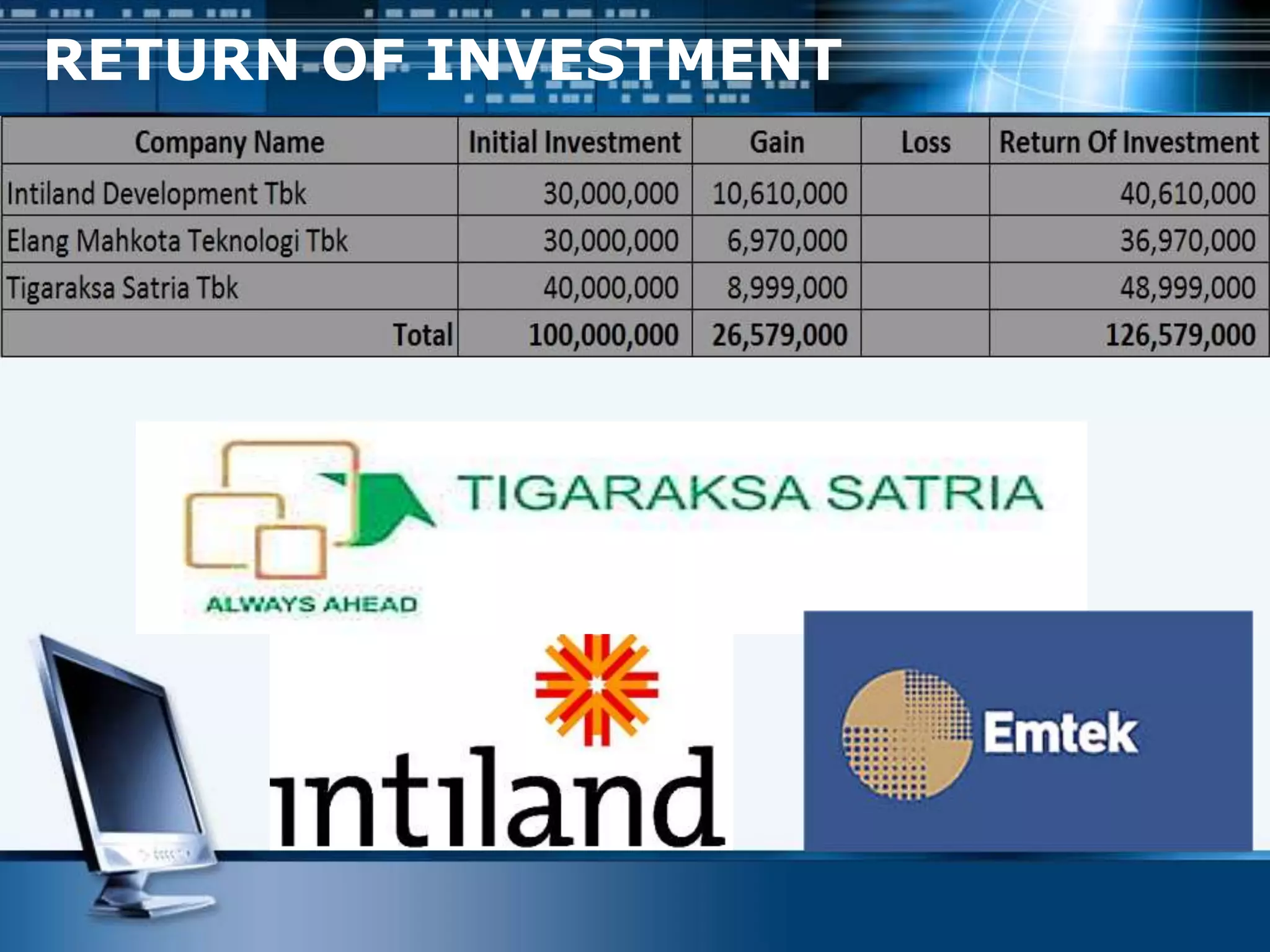 RETURN OF INVESTMENT

| Company Name | Initial Investment | Gain | Loss | Return Of Investment |
|---|---|---|---|---|
| Intiland Development Tbk | 30,000,000 | 10,610,000 | | 40,610,000 |
| Elang Mahkota Teknologi Tbk | 30,000,000 | 6,970,000 | | 36,970,000 |
| Tigaraksa Satria Tbk | 40,000,000 | 8,999,000 | | 48,999,000 |
| Total | 100,000,000 | 26,579,000 | | 126,579,000 |

TIGARAKSA SATRIA
ALWAYS AHEAD

intiland

Emtek